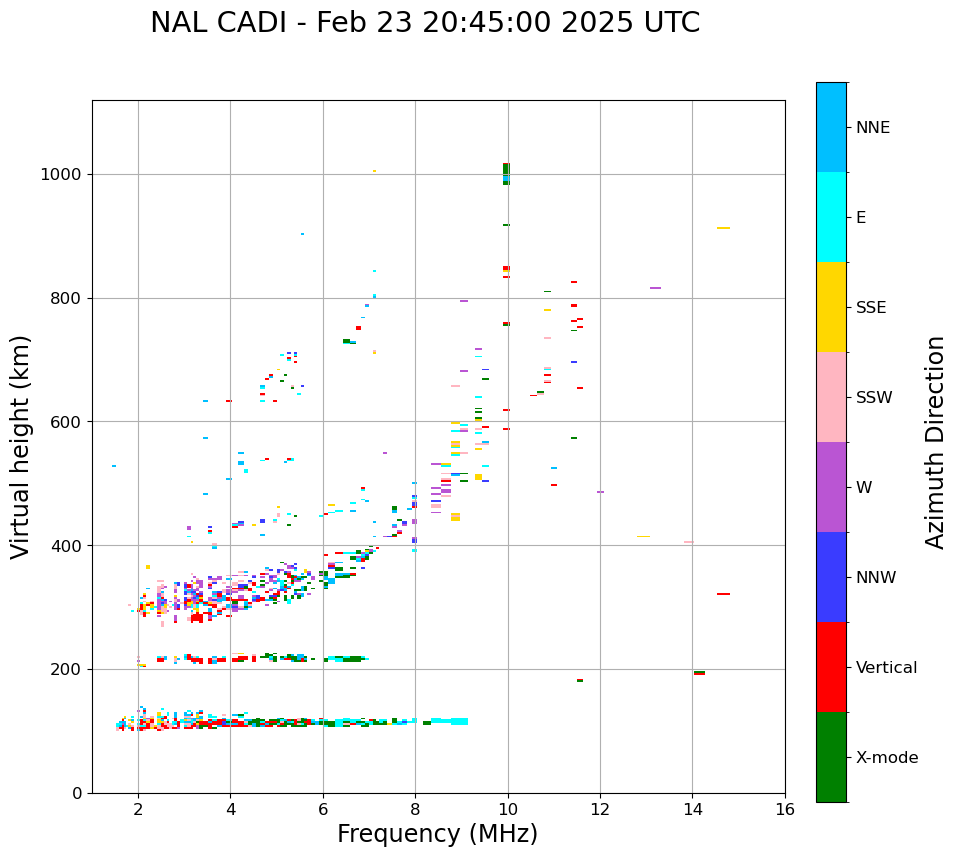 NAL CADI - Feb 23 20:45:00 2025 UTC

Virtual height (km)

1000
800
600
400
200
0

2
4
6
8
10
12
14
16

Frequency (MHz)

NNE
E
SSE
SSW
W
NNW
Vertical
X-mode

Azimuth Direction